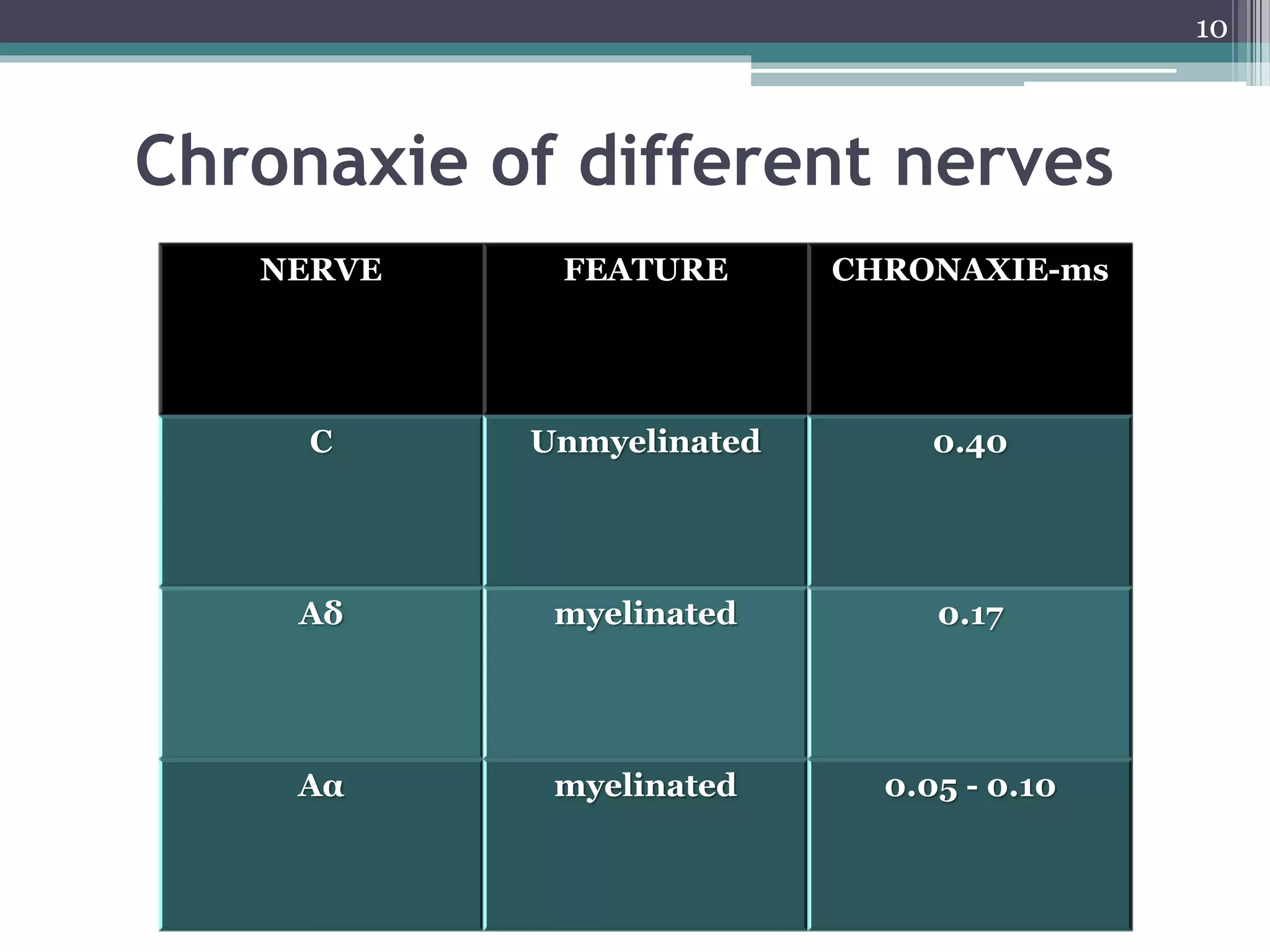 10

Chronaxie of different nerves

| NERVE | FEATURE | CHRONAXIE-ms |
|---|---|---|
| C | Unmyelinated | 0.40 |
| Aδ | myelinated | 0.17 |
| Aα | myelinated | 0.05 - 0.10 |